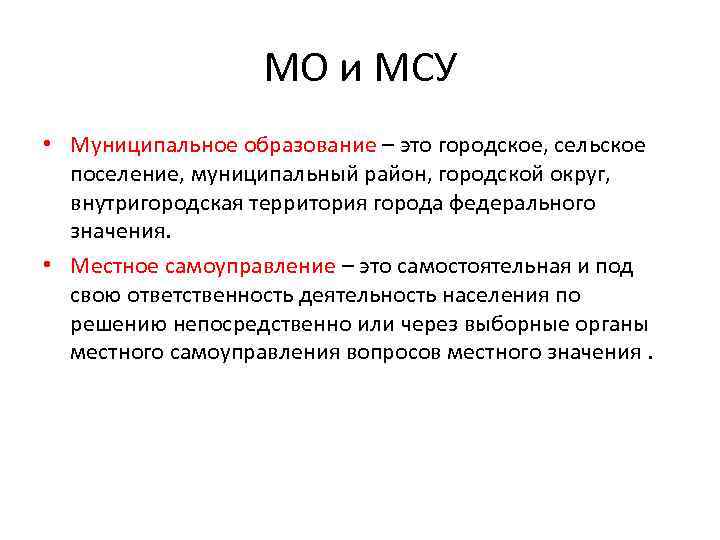 МО и МСУ

• Муниципальное образование – это городское, сельское поселение, муниципальный район, городской округ, внутригородская территория города федерального значения.

• Местное самоуправление – это самостоятельная и под свою ответственность деятельность населения по решению непосредственно или через выборные органы местного самоуправления вопросов местного значения .